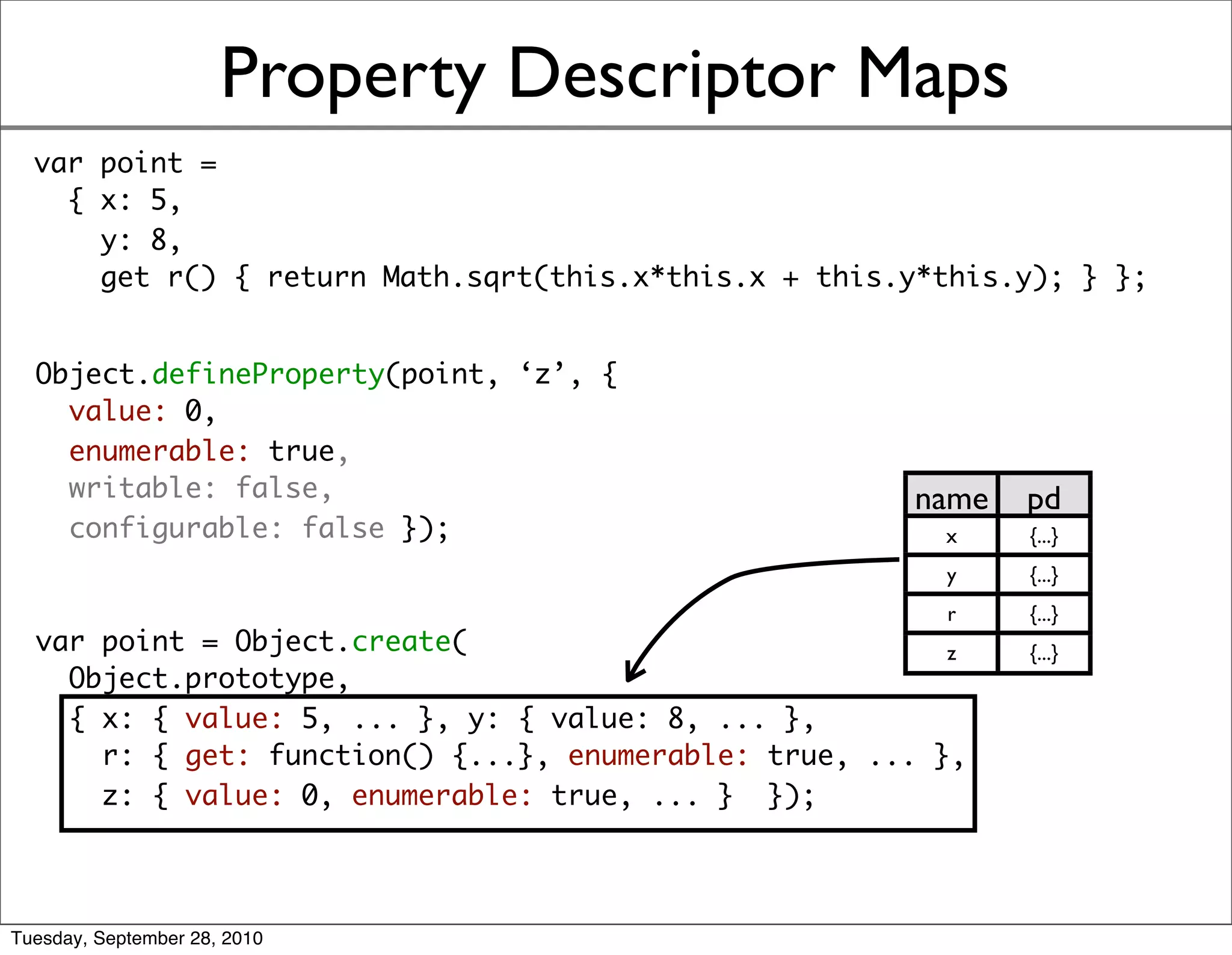 Property Descriptor Maps

var point =
  { x: 5,
    y: 8,
    get r() { return Math.sqrt(this.x*this.x + this.y*this.y); } };

Object.defineProperty(point, ‘z’, {
  value: 0,
  enumerable: true,
  writable: false,
  configurable: false });

| name | pd |
|---|---|
| x | {...} |
| y | {...} |
| r | {...} |
| z | {...} |

var point = Object.create(
  Object.prototype,
  { x: { value: 5, ... }, y: { value: 8, ... },
    r: { get: function() {...}, enumerable: true, ... },
    z: { value: 0, enumerable: true, ... }  });

Tuesday, September 28, 2010